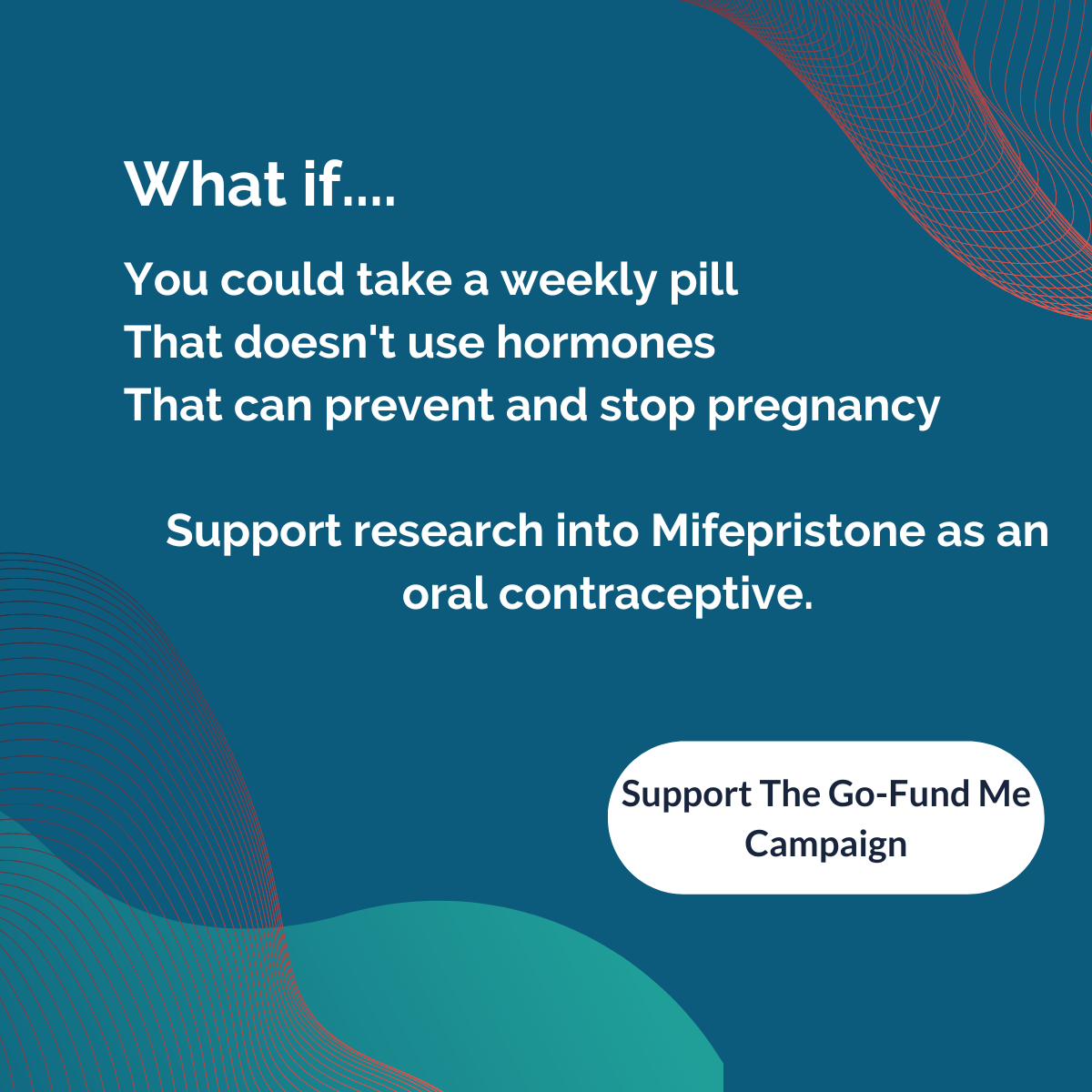 What if....

You could take a weekly pill
That doesn't use hormones
That can prevent and stop pregnancy

Support research into Mifepristone as an oral contraceptive.

Support The Go-Fund Me Campaign